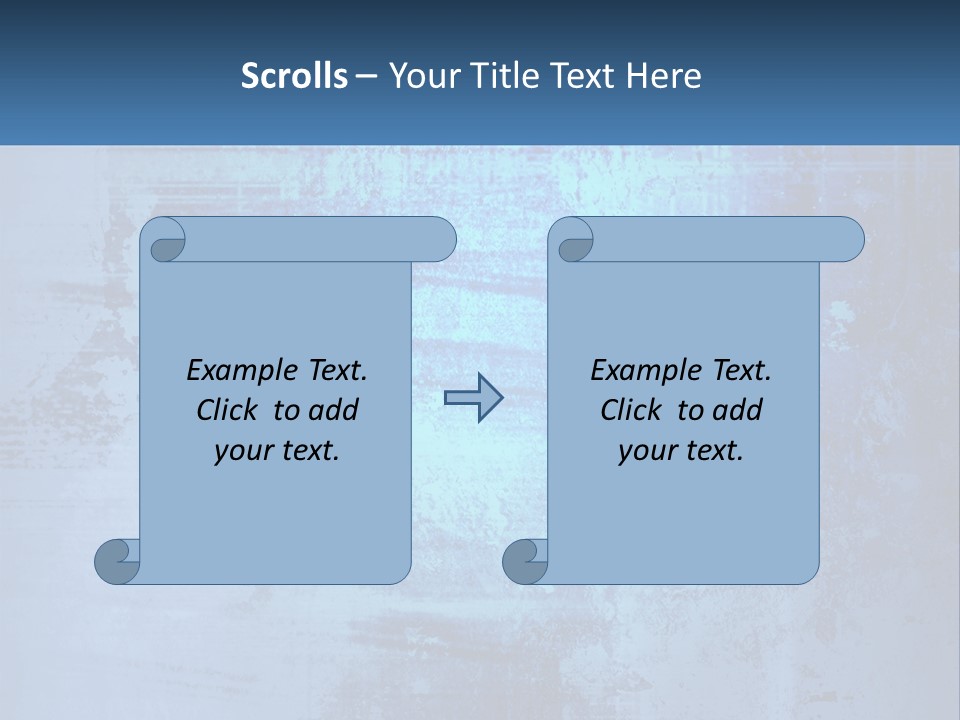 Scrolls – Your Title Text Here

Example Text. Click to add your text.

Example Text. Click to add your text.